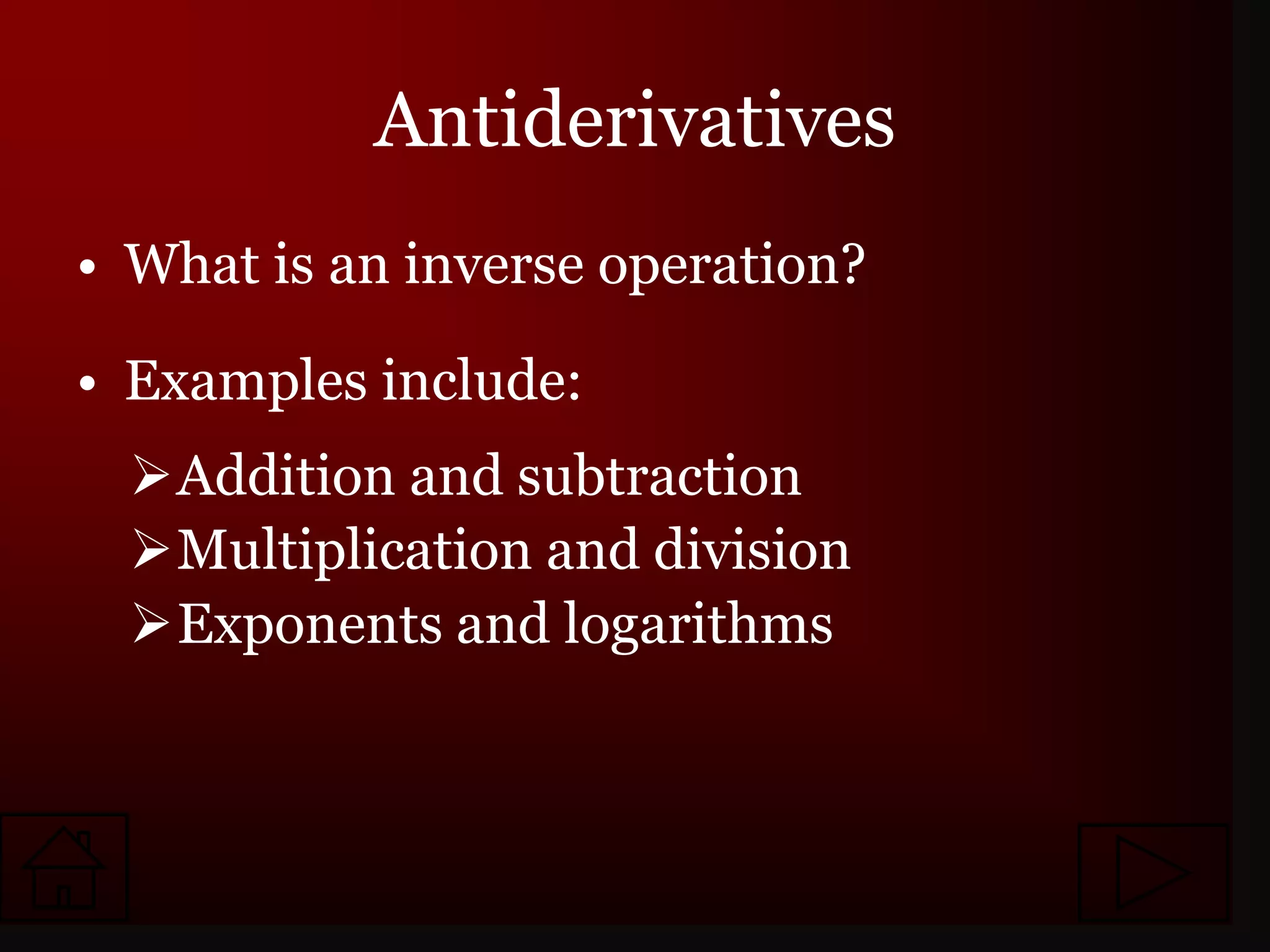 Antiderivatives

• What is an inverse operation?

• Examples include:

➢ Addition and subtraction
➢ Multiplication and division
➢ Exponents and logarithms